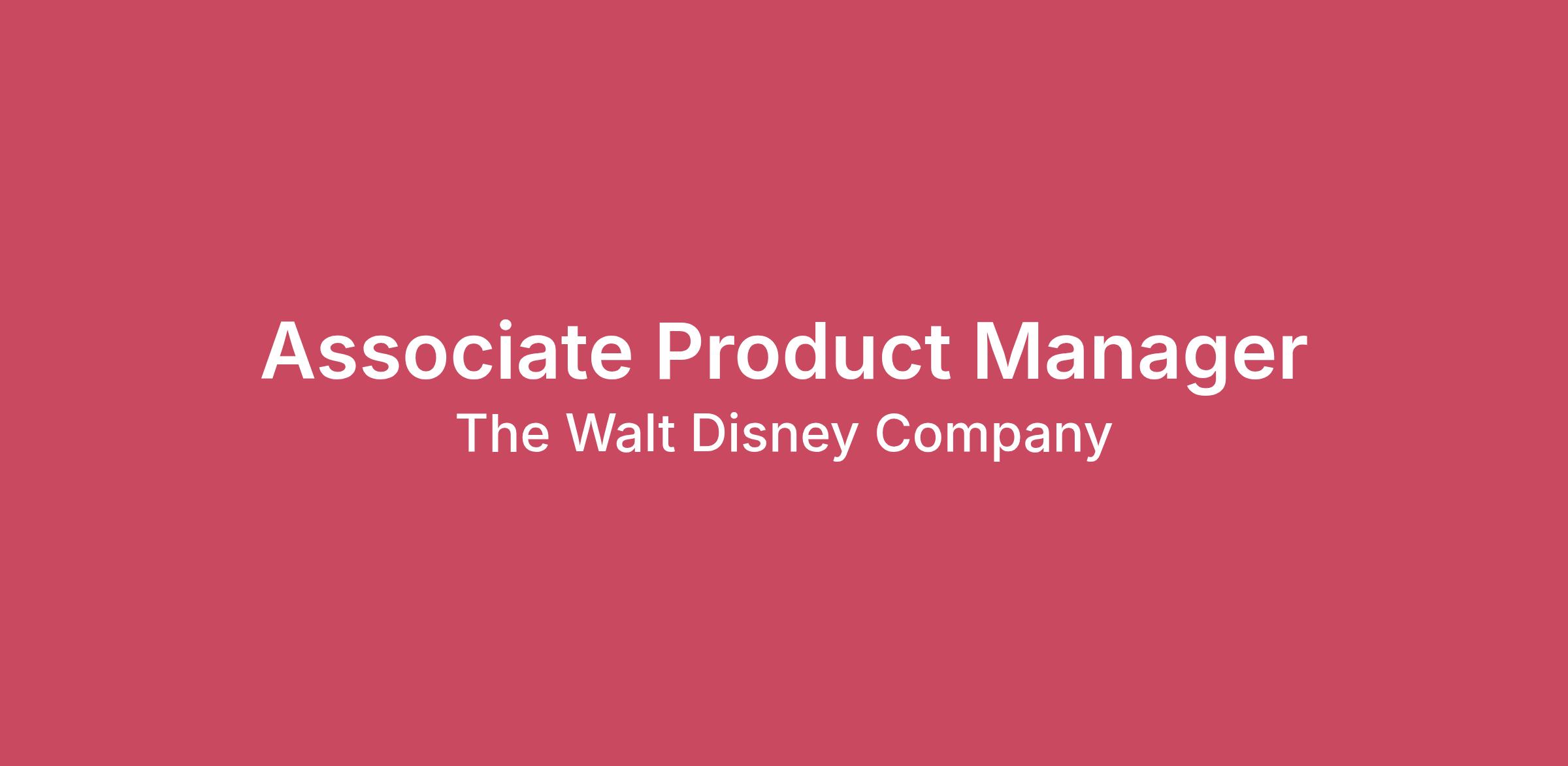 Associate Product Manager

The Walt Disney Company